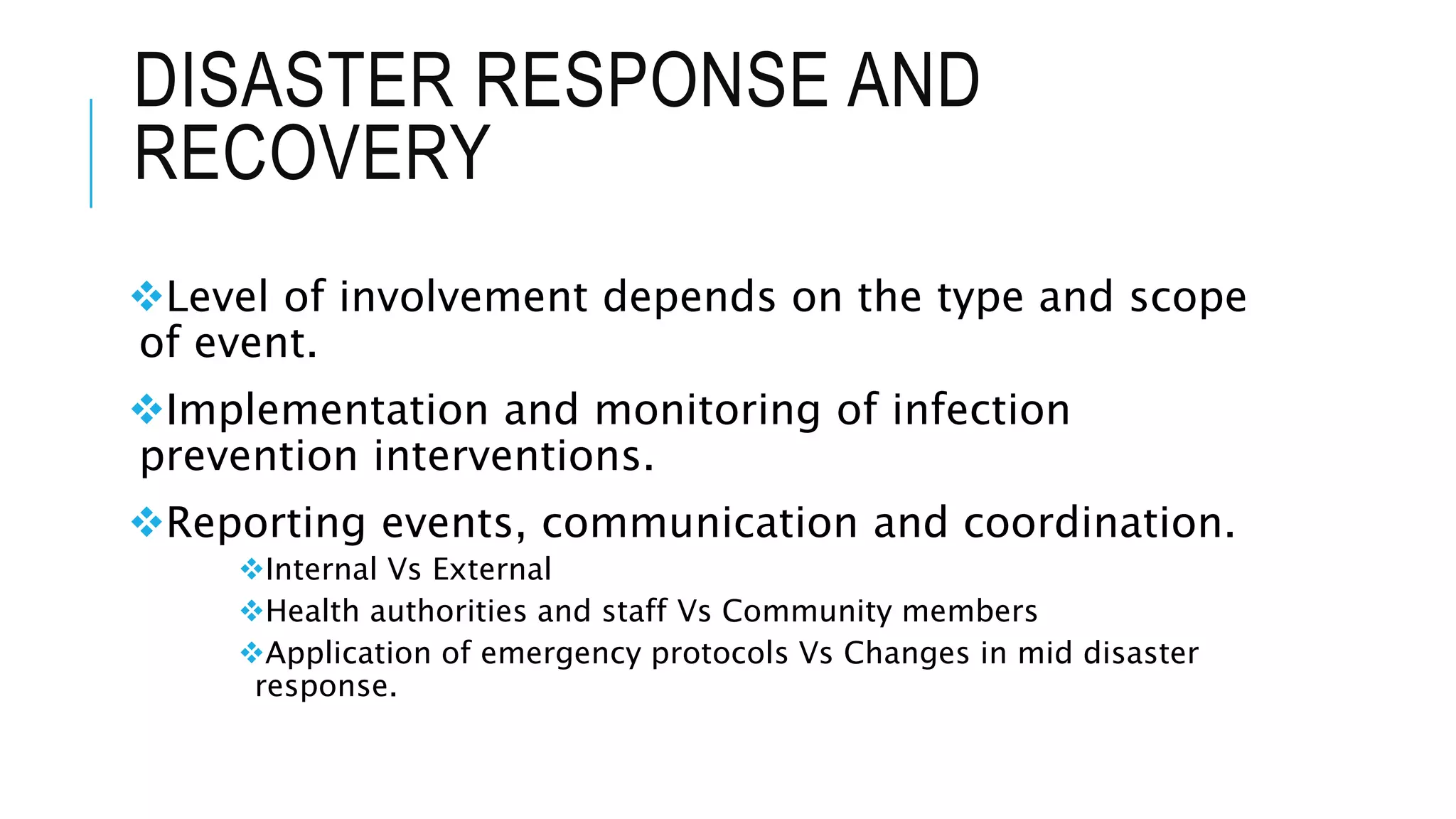 DISASTER RESPONSE AND RECOVERY

❖Level of involvement depends on the type and scope of event.

❖Implementation and monitoring of infection prevention interventions.

❖Reporting events, communication and coordination.

❖Internal Vs External

❖Health authorities and staff Vs Community members

❖Application of emergency protocols Vs Changes in mid disaster response.